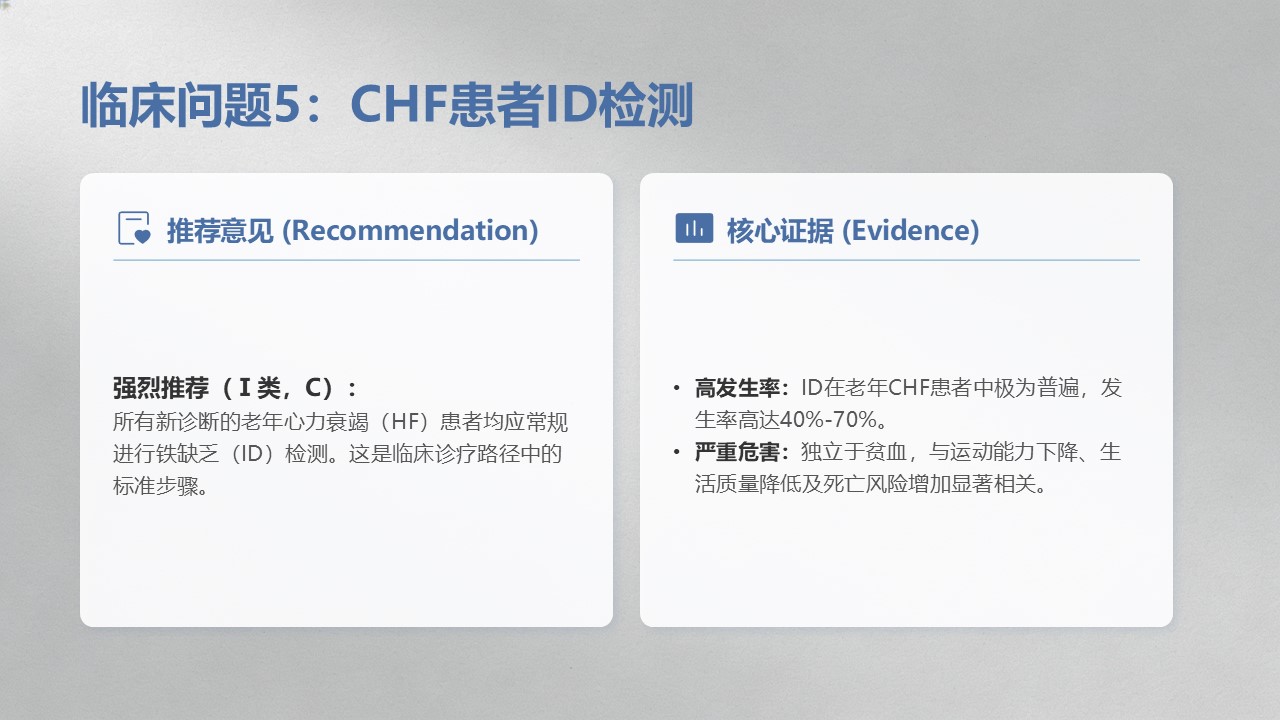 临床问题5：CHF患者ID检测

推荐意见 (Recommendation)

强烈推荐（I 类，C）：
所有新诊断的老年心力衰竭（HF）患者均应常规进行铁缺乏（ID）检测。这是临床诊疗路径中的标准步骤。

核心证据 (Evidence)

• 高发生率：ID在老年CHF患者中极为普遍，发生率高达40%-70%。
• 严重危害：独立于贫血，与运动能力下降、生活质量降低及死亡风险增加显著相关。